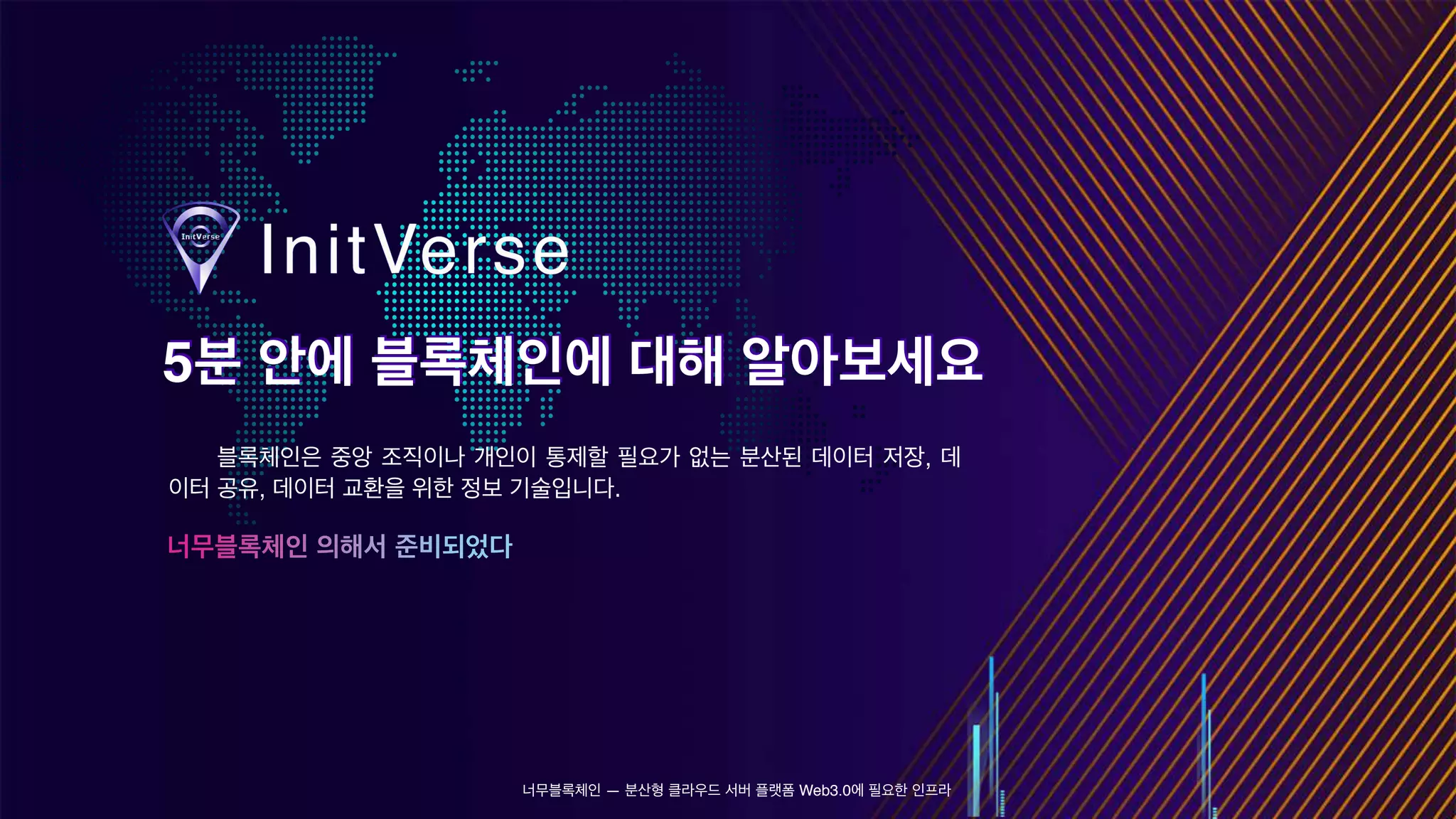 InitVerse

InitVerse

5분 안에 블록체인에 대해 알아보세요

블록체인은 중앙 조직이나 개인이 통제할 필요가 없는 분산된 데이터 저장, 데이터 공유, 데이터 교환을 위한 정보 기술입니다.

너무블록체인 의해서 준비되었다

너무블록체인 — 분산형 클라우드 서버 플랫폼 Web3.0에 필요한 인프라